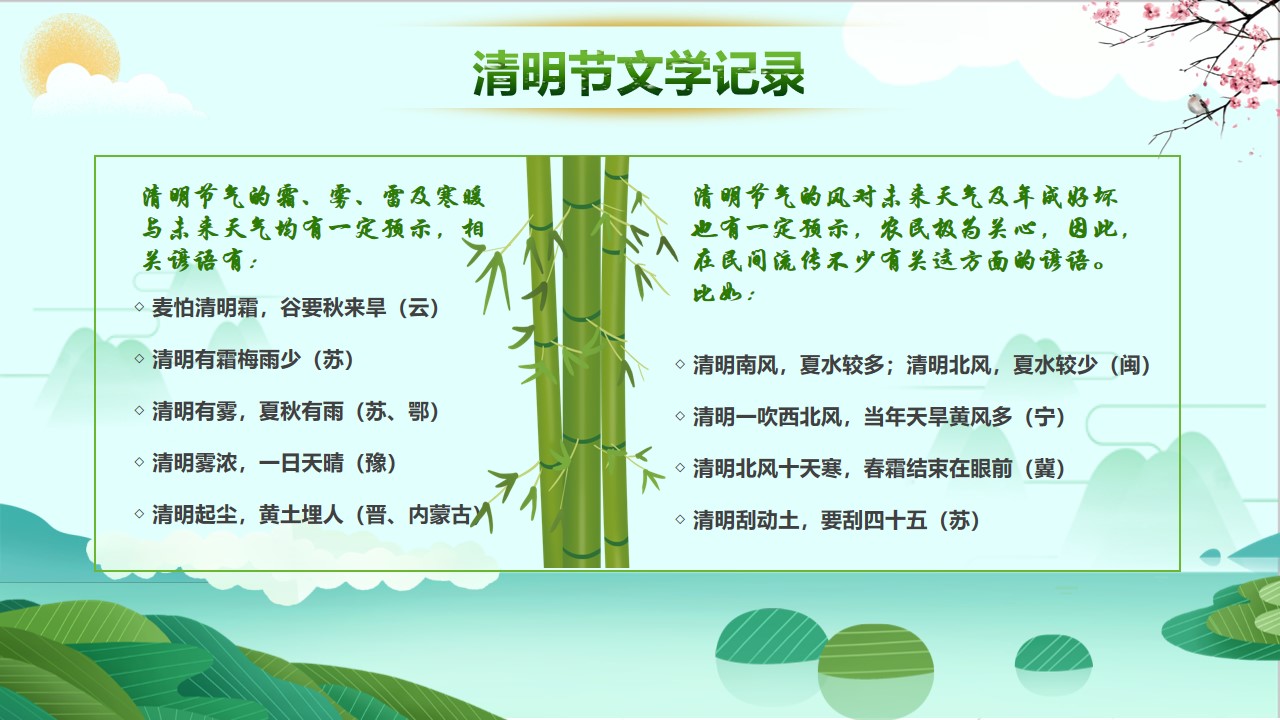 清明节文学记录

清明节气的霜、雾、雷及寒暖与未来天气均有一定预示，相关谚语有：

◇ 麦怕清明霜，谷要秋来旱（云）

◇ 清明有霜梅雨少（苏）

◇ 清明有雾，夏秋有雨（苏、鄂）

◇ 清明雾浓，一日天晴（豫）

◇ 清明起尘，黄土埋人（晋、内蒙古）

清明节气的风对未来天气及年成好坏也有一定预示，农民极为关心，因此，在民间流传不少有关这方面的谚语。比如：

◇ 清明南风，夏水较多；清明北风，夏水较少（闽）

◇ 清明一吹西北风，当年天旱黄风多（宁）

◇ 清明北风十天寒，春霜结束在眼前（冀）

◇ 清明刮动土，要刮四十五（苏）